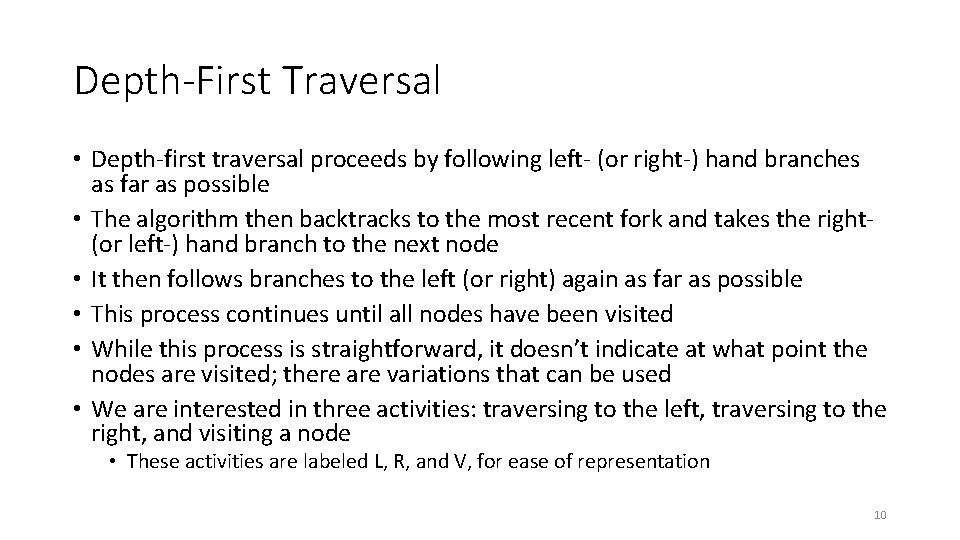 Depth-First Traversal

• Depth-first traversal proceeds by following left- (or right-) hand branches as far as possible
• The algorithm then backtracks to the most recent fork and takes the right- (or left-) hand branch to the next node
• It then follows branches to the left (or right) again as far as possible
• This process continues until all nodes have been visited
• While this process is straightforward, it doesn't indicate at what point the nodes are visited; there are variations that can be used
• We are interested in three activities: traversing to the left, traversing to the right, and visiting a node
  • These activities are labeled L, R, and V, for ease of representation

10